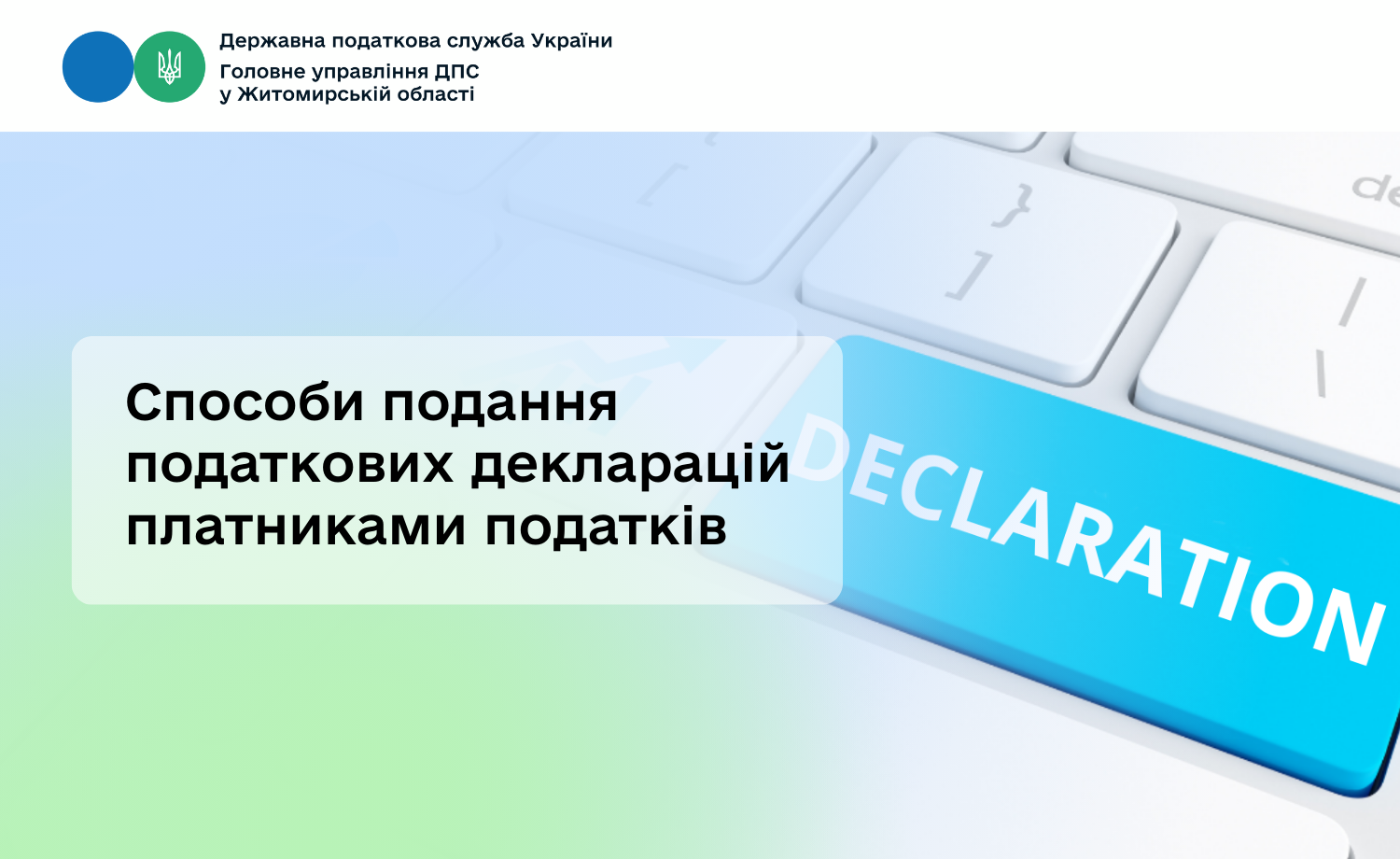 Державна податкова служба України
Головне управління ДПС
у Житомирській області

Способи подання податкових декларацій платниками податків

DECLARATION